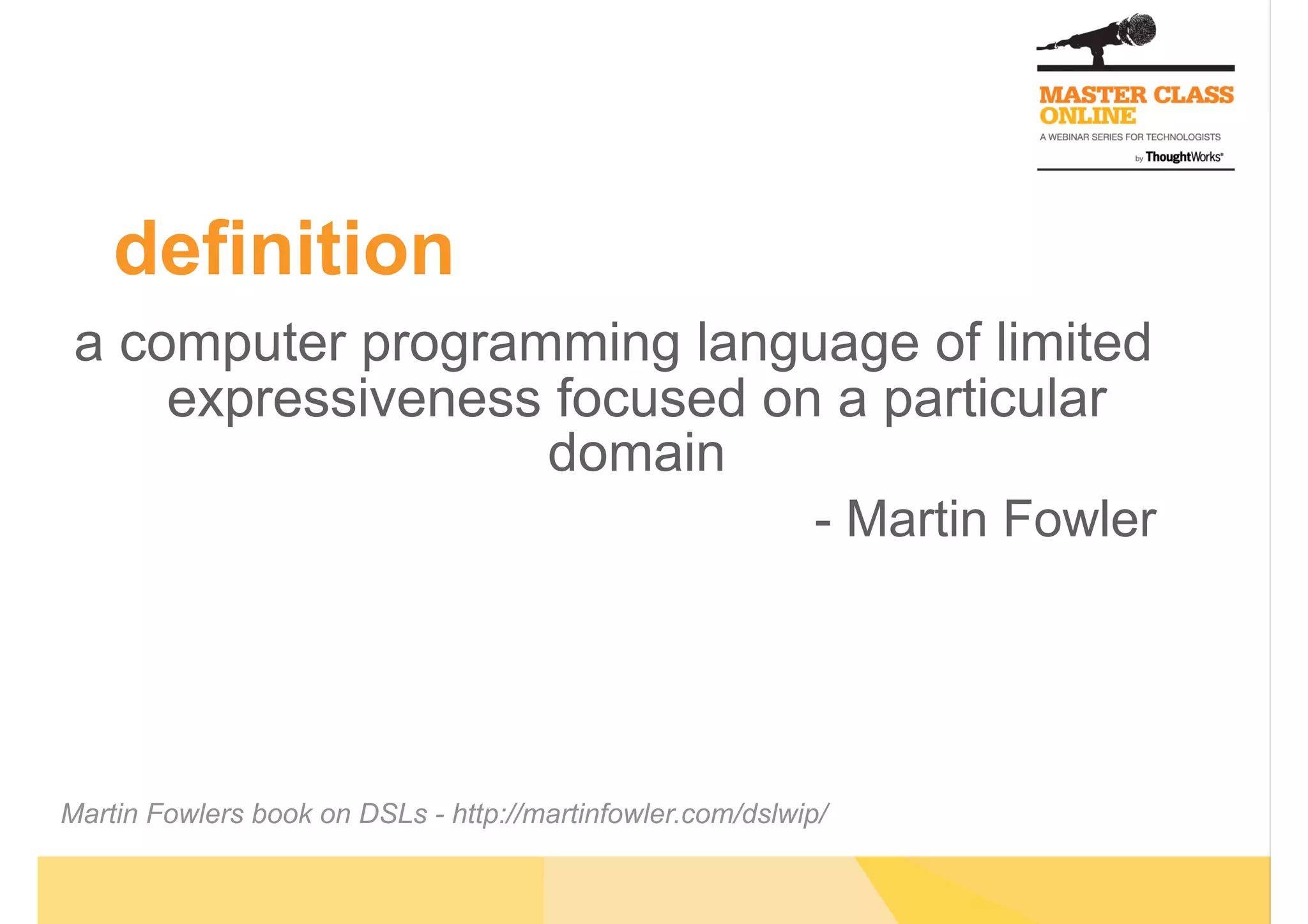 MASTER CLASS ONLINE
A WEBINAR SERIES FOR TECHNOLOGISTS
by ThoughtWorks®

definition

a computer programming language of limited expressiveness focused on a particular domain

- Martin Fowler

Martin Fowlers book on DSLs - http://martinfowler.com/dslwip/